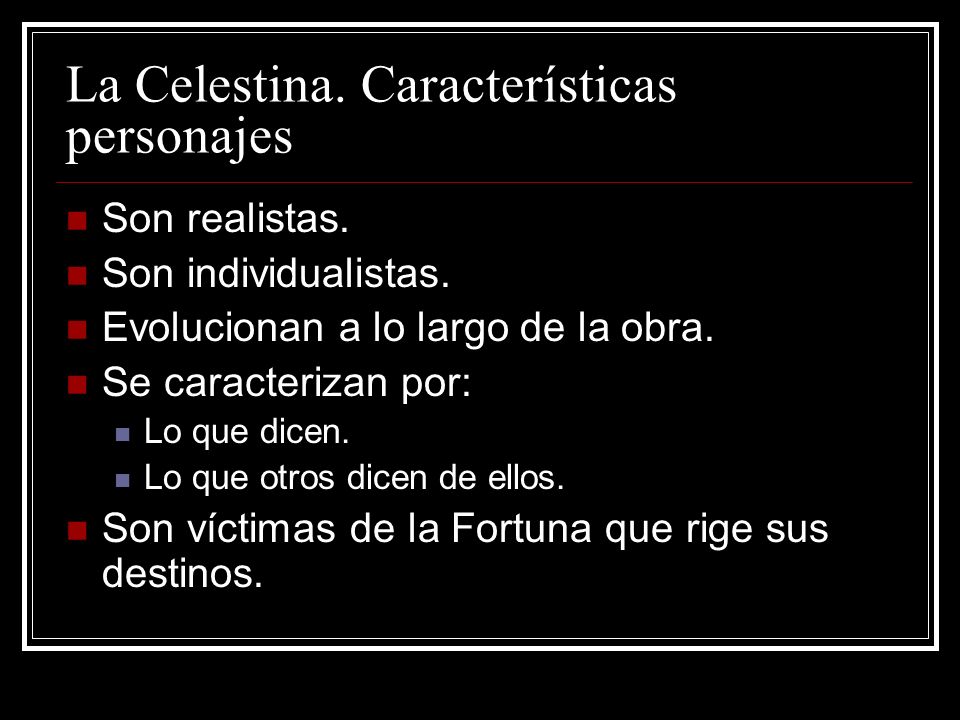 La Celestina. Características personajes

- Son realistas.
- Son individualistas.
- Evolucionan a lo largo de la obra.
- Se caracterizan por:
  - Lo que dicen.
  - Lo que otros dicen de ellos.
- Son víctimas de la Fortuna que rige sus destinos.